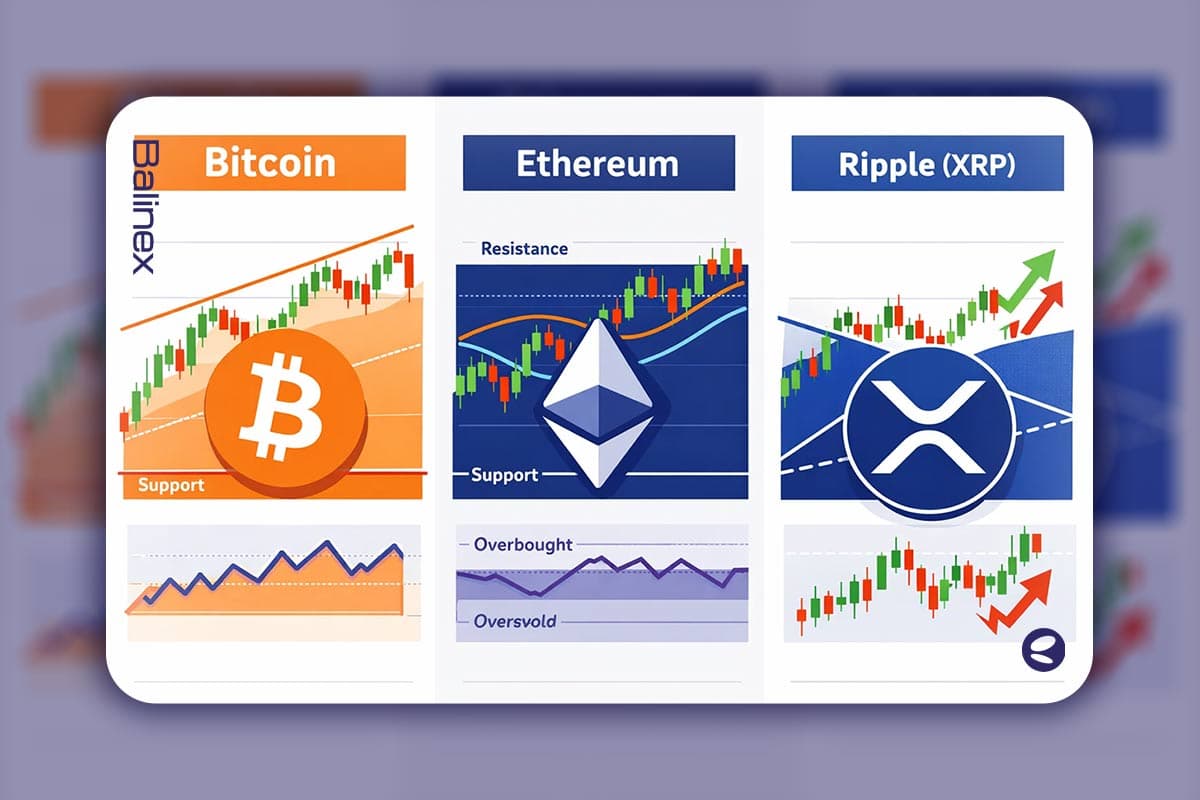 Balinex

Bitcoin

Support

Ethereum

Resistance

Support

Overbought

Oversvold

Ripple (XRP)